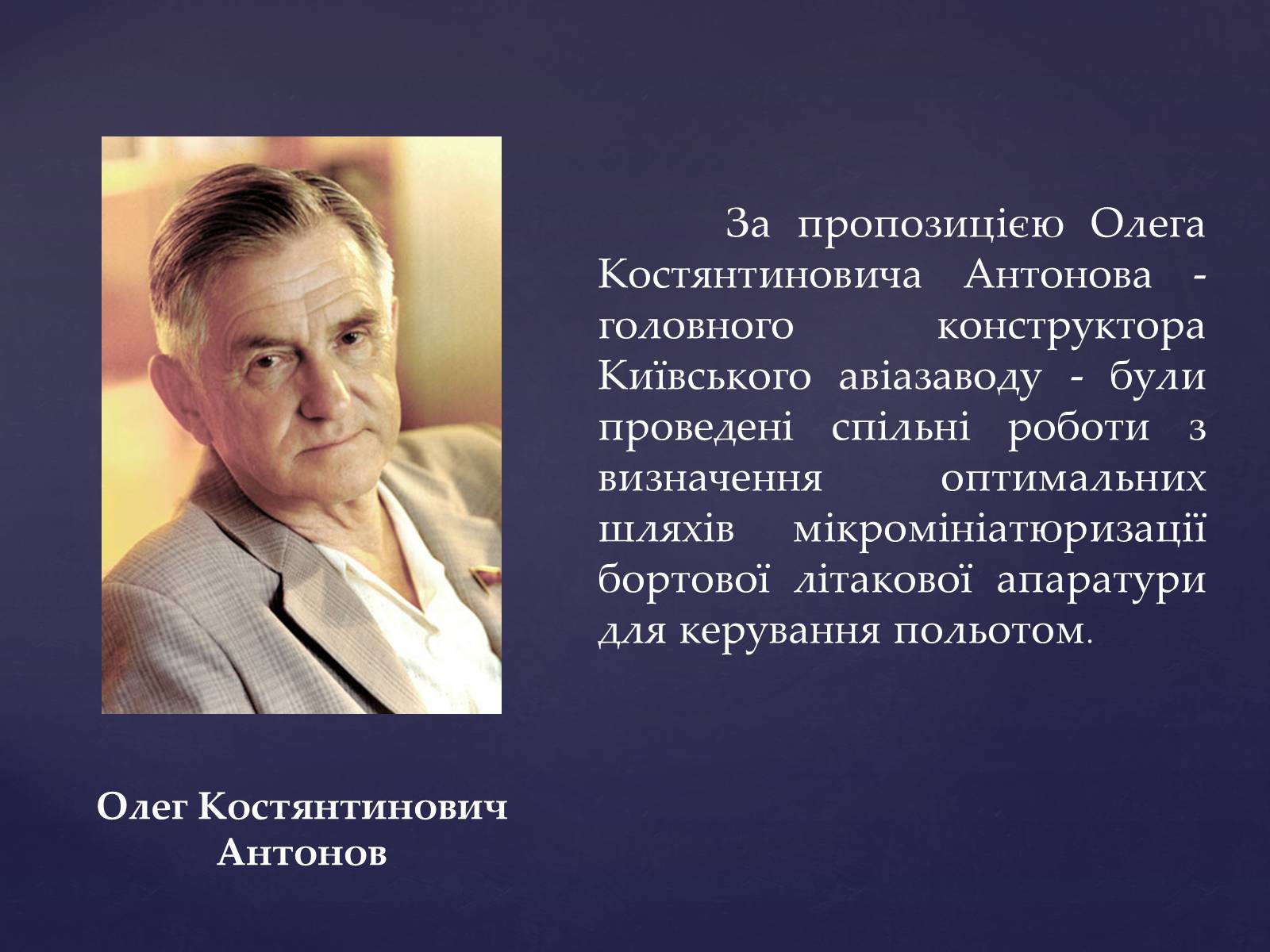 За пропозицією Олега Костянтиновича Антонова - головного конструктора Київського авіазаводу - були проведені спільні роботи з визначення оптимальних шляхів мікромініатюризації бортової літакової апаратури для керування польотом.

Олег Костянтинович Антонов